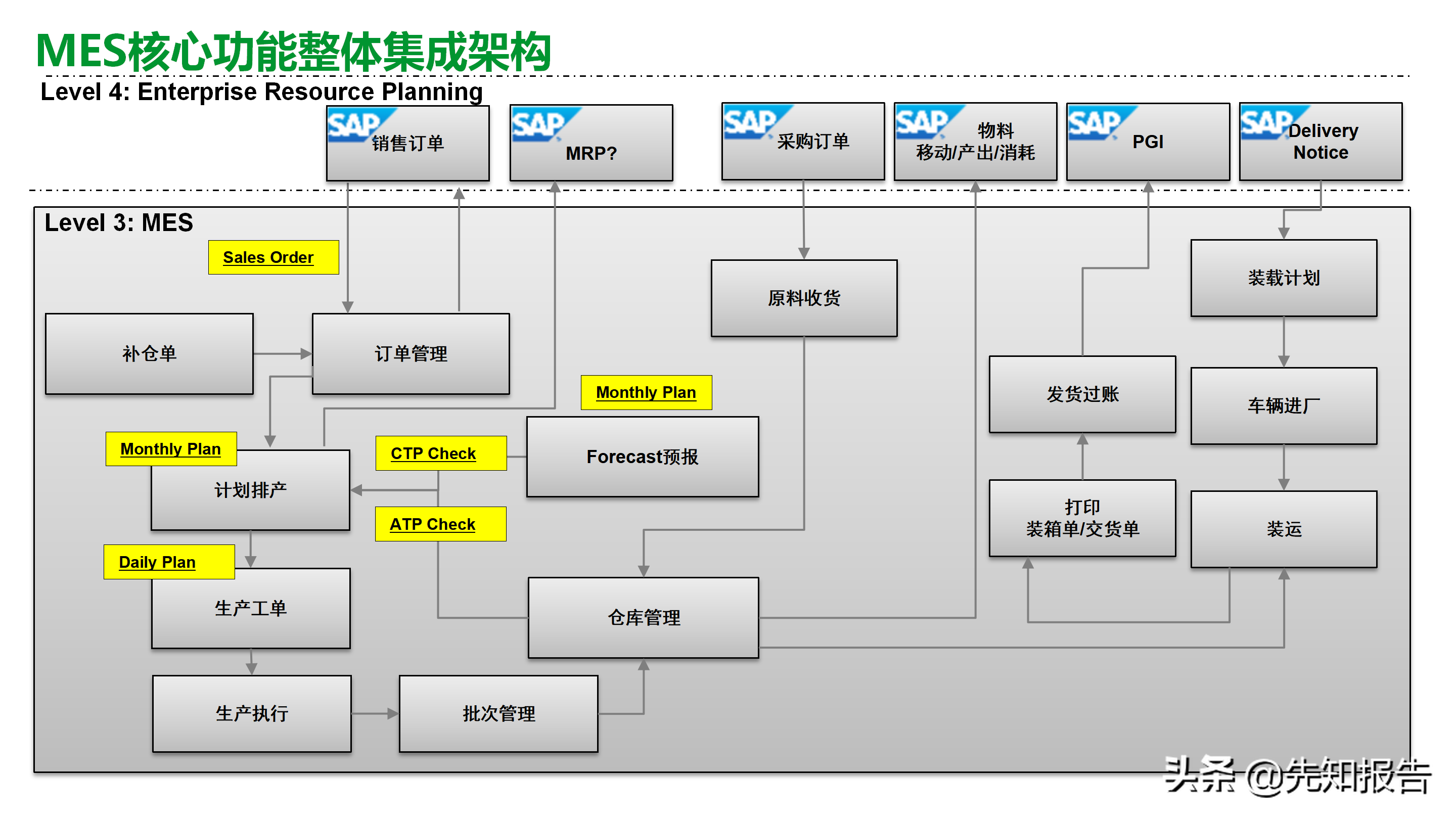 MES核心功能整体集成架构

Level 4: Enterprise Resource Planning

SAP 销售订单

SAP MRP?

SAP 采购订单

SAP 物料 移动/产出/消耗

SAP PGI

SAP Delivery Notice

Level 3: MES

Sales Order

补仓单

订单管理

原料收货

装载计划

Monthly Plan

发货过账

车辆进厂

Monthly Plan

CTP Check

Forecast预报

计划排产

ATP Check

打印 装箱单/交货单

装运

Daily Plan

生产工单

仓库管理

生产执行

批次管理

头条 @先知报告